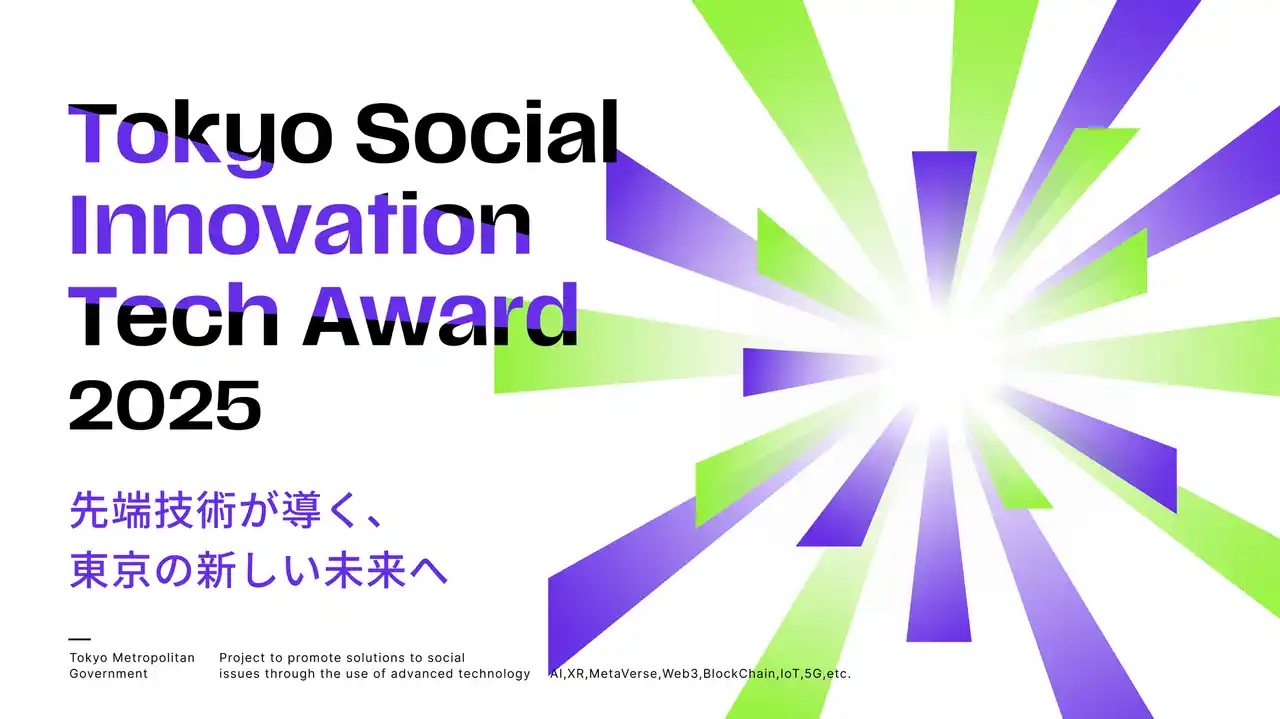 Tokyo Social Innovation Tech Award 2025

先端技術が導く、
東京の新しい未来へ

Tokyo Metropolitan Government

Project to promote solutions to social issues through the use of advanced technology

AI,XR,MetaVerse,Web3,BlockChain,IoT,5G,etc.